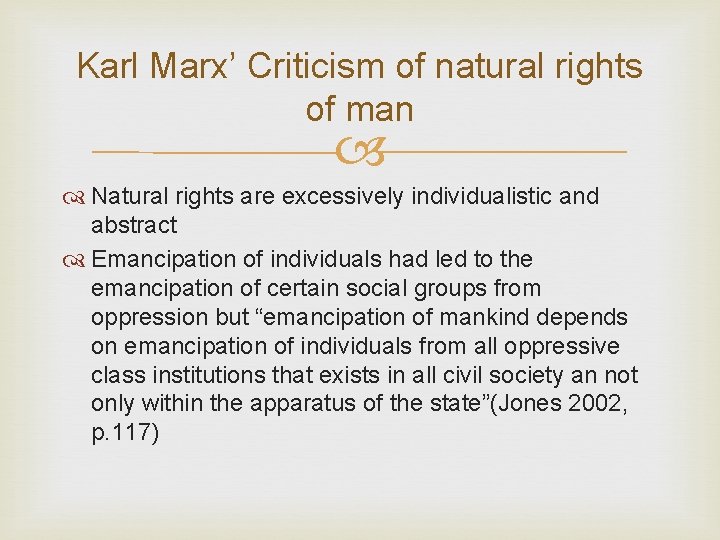 Karl Marx' Criticism of natural rights of man

Natural rights are excessively individualistic and abstract

Emancipation of individuals had led to the emancipation of certain social groups from oppression but "emancipation of mankind depends on emancipation of individuals from all oppressive class institutions that exists in all civil society an not only within the apparatus of the state"(Jones 2002, p.117)